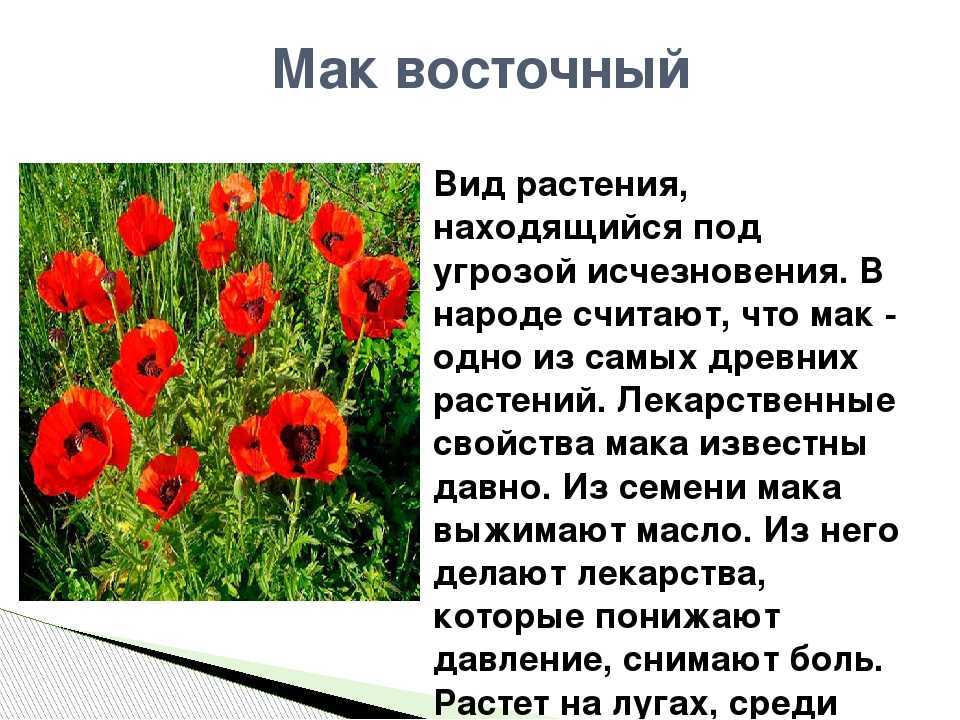 Мак восточный

Вид растения, находящийся под угрозой исчезновения. В народе считают, что мак - одно из самых древних растений. Лекарственные свойства мака известны давно. Из семени мака выжимают масло. Из него делают лекарства, которые понижают давление, снимают боль. Растет на лугах, среди